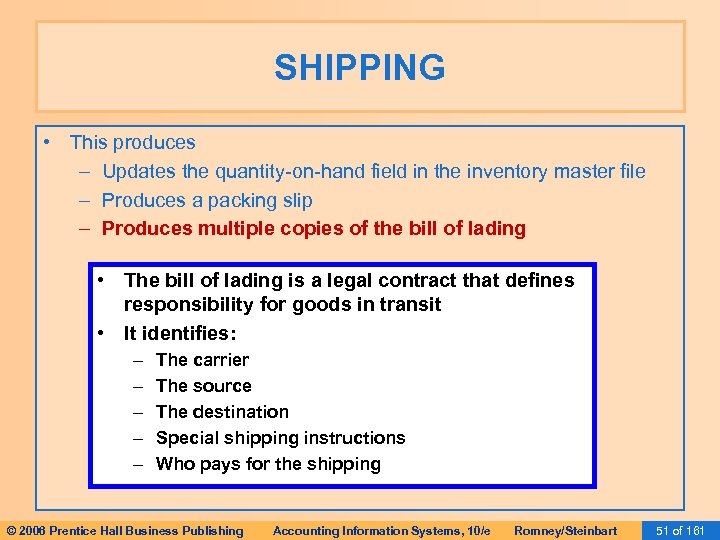 SHIPPING

• This produces
– Updates the quantity-on-hand field in the inventory master file
– Produces a packing slip
– Produces multiple copies of the bill of lading

• The bill of lading is a legal contract that defines responsibility for goods in transit
• It identifies:
– The carrier
– The source
– The destination
– Special shipping instructions
– Who pays for the shipping

© 2006 Prentice Hall Business Publishing Accounting Information Systems, 10/e Romney/Steinbart 51 of 161